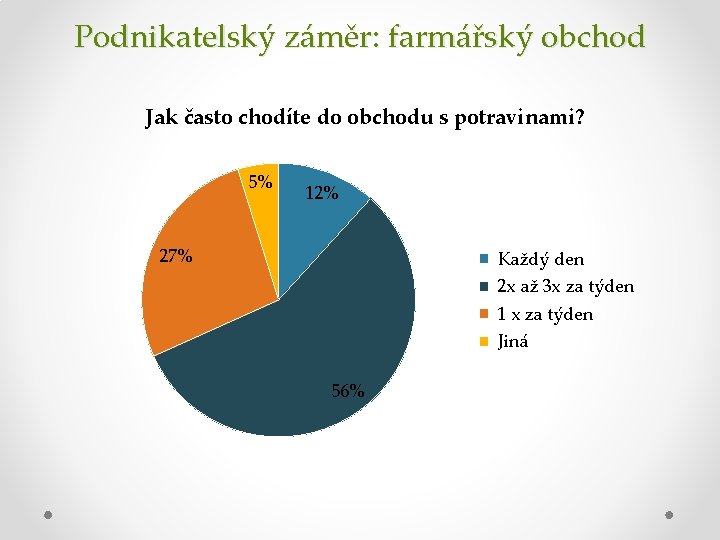 Podnikatelský záměr: farmářský obchod

Jak často chodíte do obchodu s potravinami?

5%
12%
27%
56%

Každý den
2x až 3x za týden
1 x za týden
Jiná